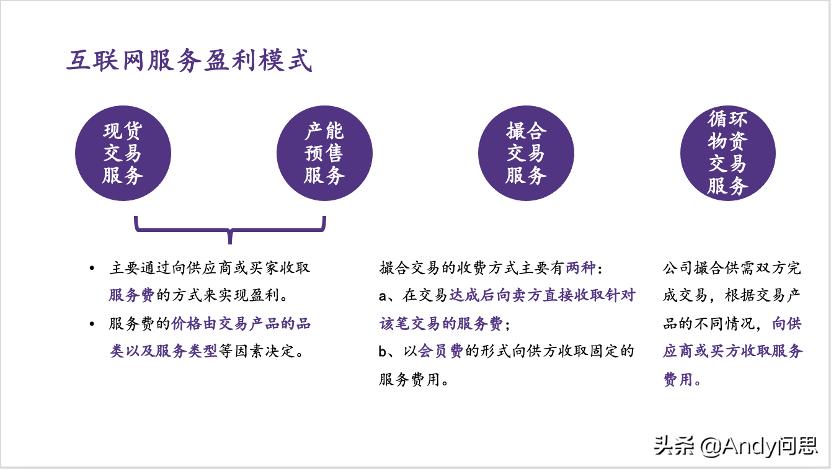 互联网服务盈利模式

现货交易服务

产能预售服务

撮合交易服务

循环物资交易服务

• 主要通过向供应商或买家收取服务费的方式来实现盈利。

• 服务费的价格由交易产品的品类以及服务类型等因素决定。

撮合交易的收费方式主要有两种：

a、在交易达成后向卖方直接收取针对该笔交易的服务费；

b、以会员费的形式向供方收取固定的服务费用。

公司撮合供需双方完成交易，根据交易产品的不同情况，向供应商或买方收取服务费用。

头条 @Andy问思